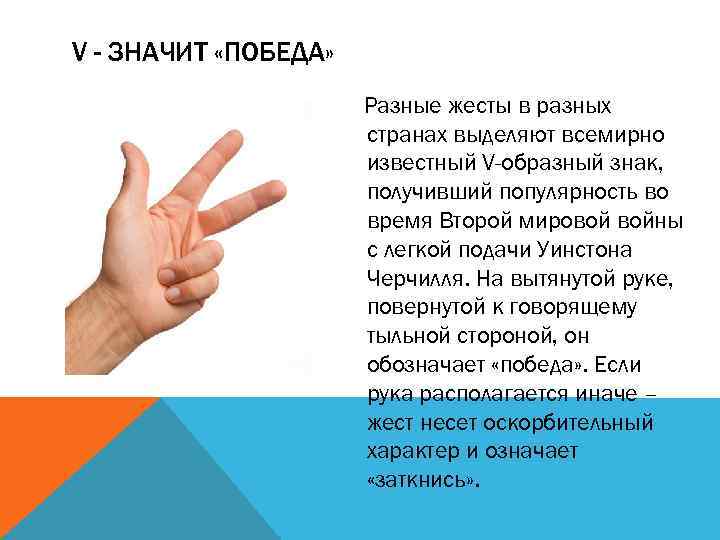 V - ЗНАЧИТ «ПОБЕДА»

Разные жесты в разных странах выделяют всемирно известный V-образный знак, получивший популярность во время Второй мировой войны с легкой подачи Уинстона Черчилля. На вытянутой руке, повернутой к говорящему тыльной стороной, он обозначает «победа». Если рука располагается иначе – жест несет оскорбительный характер и означает «заткнись».